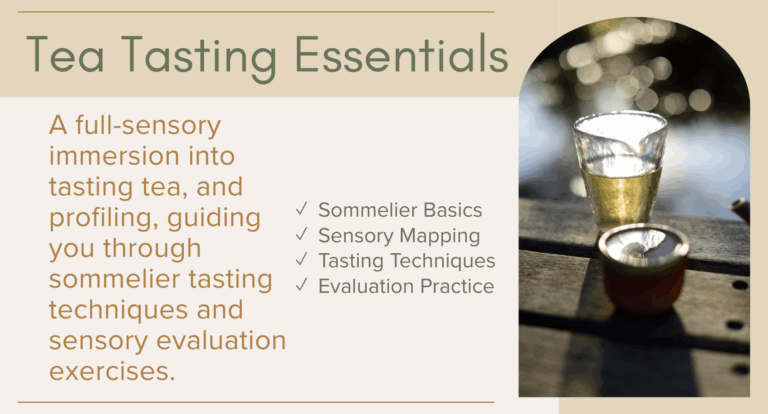 Tea Tasting Essentials

A full-sensory immersion into tasting tea, and profiling, guiding you through sommelier tasting techniques and sensory evaluation exercises.

✓ Sommelier Basics
✓ Sensory Mapping
✓ Tasting Techniques
✓ Evaluation Practice